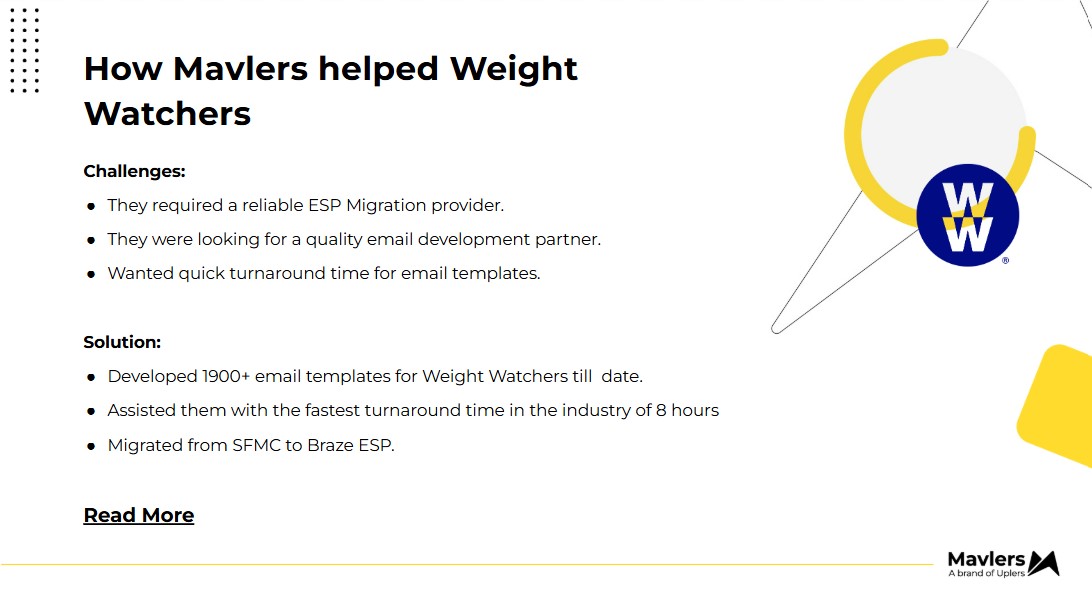 How Mavlers helped Weight Watchers

Challenges:

• They required a reliable ESP Migration provider.
• They were looking for a quality email development partner.
• Wanted quick turnaround time for email templates.

Solution:

• Developed 1900+ email templates for Weight Watchers till date.
• Assisted them with the fastest turnaround time in the industry of 8 hours
• Migrated from SFMC to Braze ESP.

Read More

WW

Mavlers
A brand of Uplers